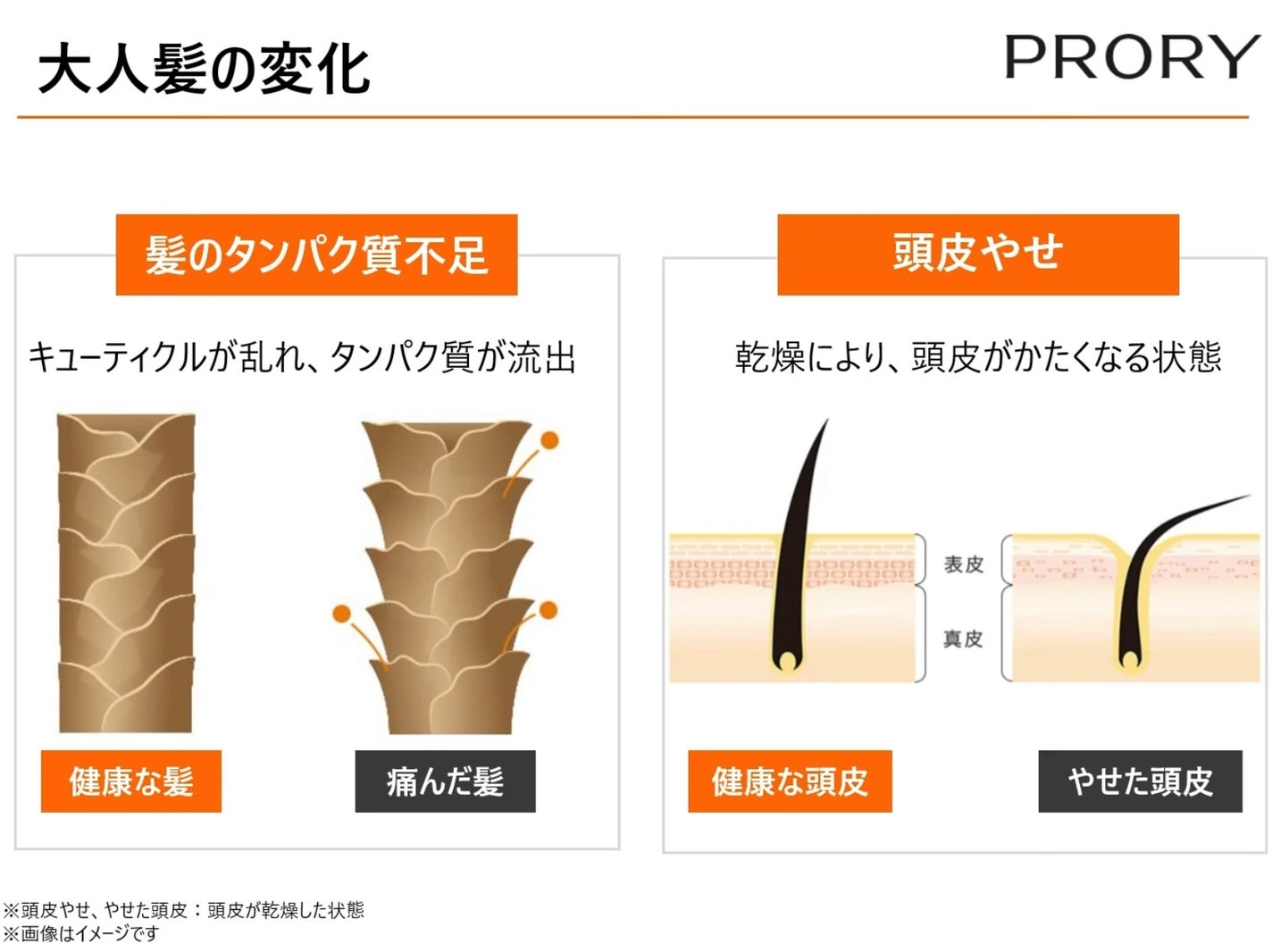 大人髪の変化

PRORY

髪のタンパク質不足

キューティクルが乱れ、タンパク質が流出

健康な髪

痛んだ髪

頭皮やせ

乾燥により、頭皮がかたくなる状態

表皮

真皮

健康な頭皮

やせた頭皮

※頭皮やせ、やせた頭皮：頭皮が乾燥した状態
※画像はイメージです